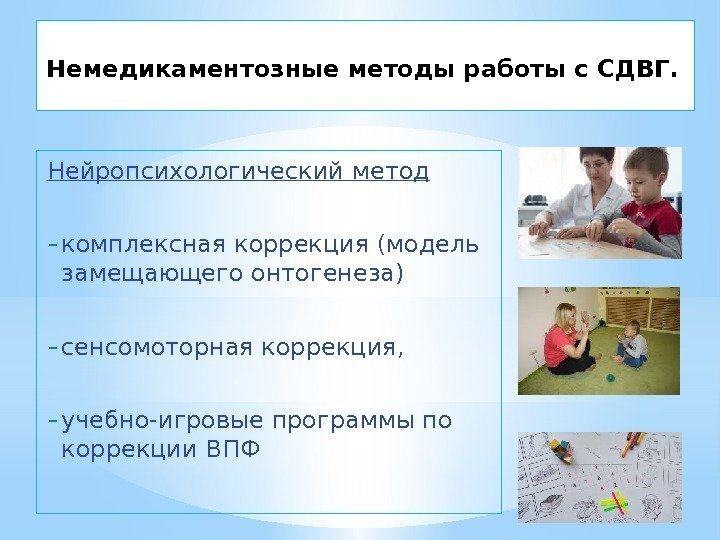 Немедикаментозные методы работы с СДВГ.

Нейропсихологический метод

- комплексная коррекция (модель замещающего онтогенеза)

- сенсомоторная коррекция,

- учебно-игровые программы по коррекции ВПФ